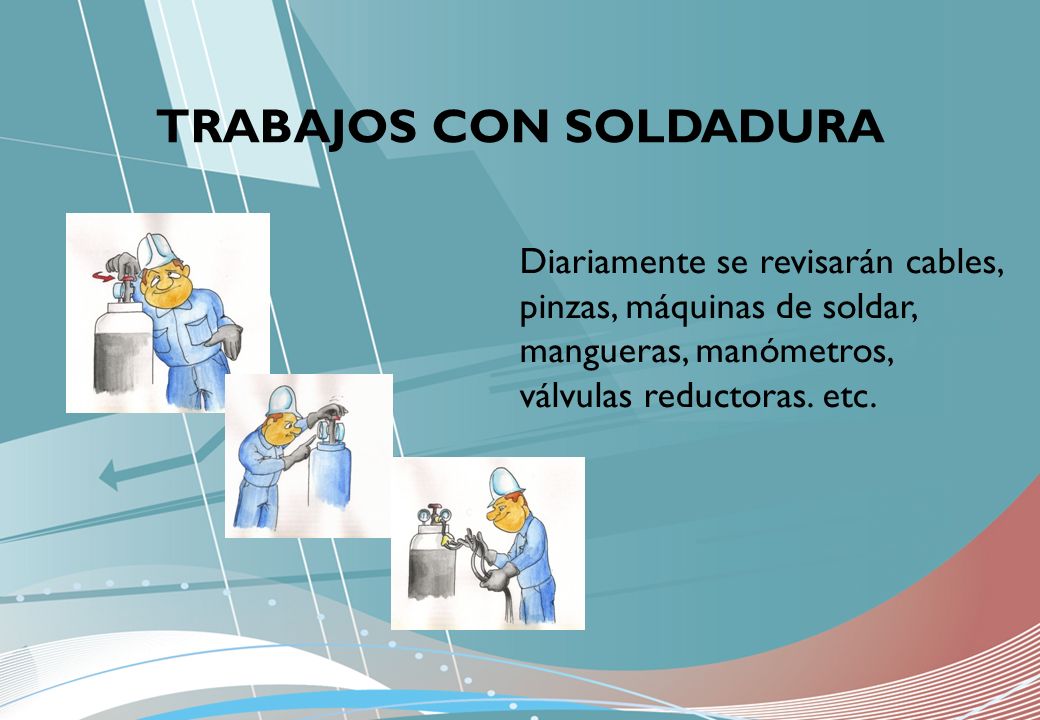 TRABAJOS CON SOLDADURA

Diariamente se revisarán cables, pinzas, máquinas de soldar, mangueras, manómetros, válvulas reductoras. etc.